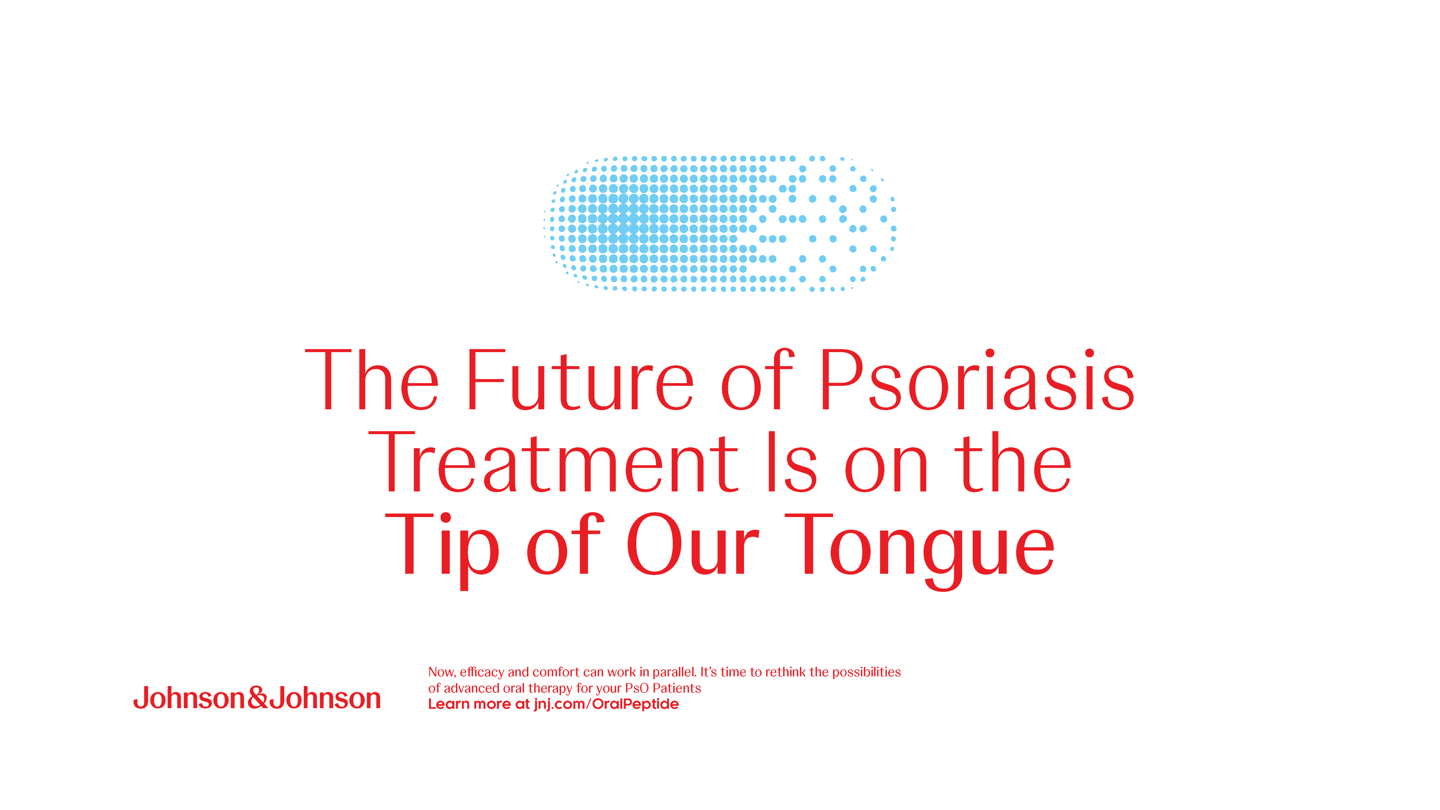 The Future of Psoriasis Treatment Is on the Tip of Our Tongue

Johnson&Johnson

Now, efficacy and comfort can work in parallel. It's time to rethink the possibilities of advanced oral therapy for your PsO Patients
Learn more at jnj.com/OralPeptide